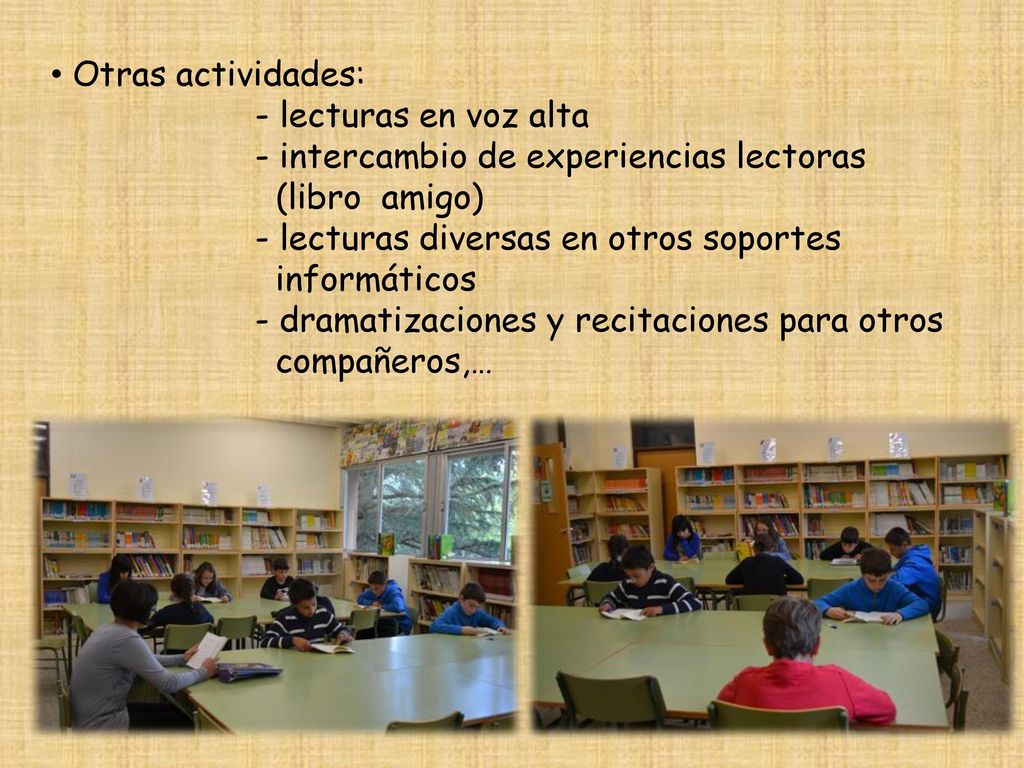 • Otras actividades:

- lecturas en voz alta
- intercambio de experiencias lectoras (libro amigo)
- lecturas diversas en otros soportes informáticos
- dramatizaciones y recitaciones para otros compañeros,…